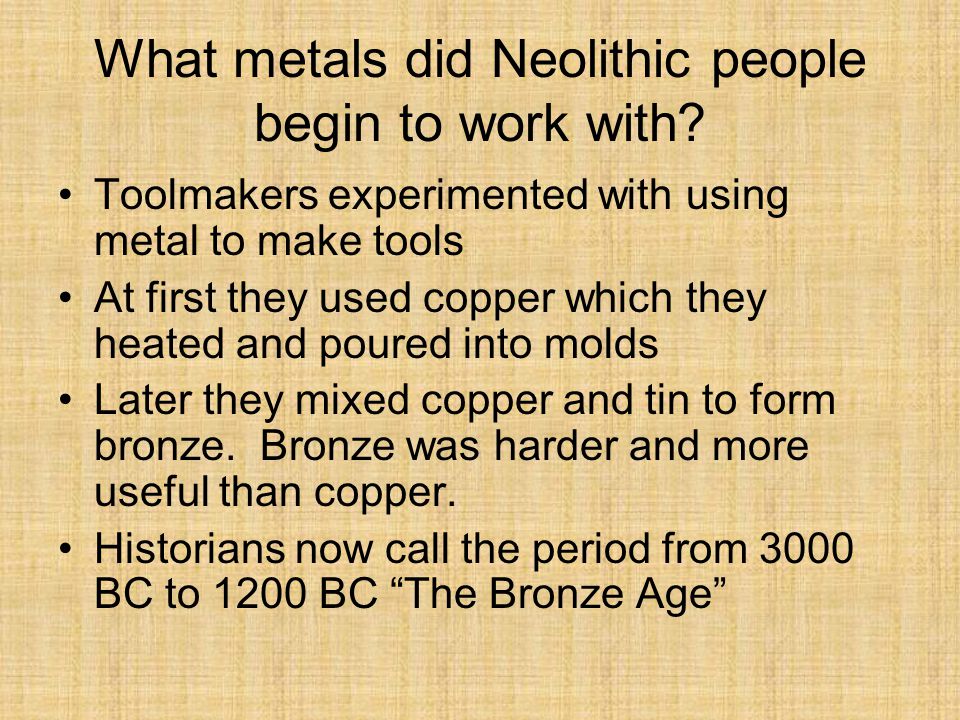 What metals did Neolithic people begin to work with?

• Toolmakers experimented with using metal to make tools
• At first they used copper which they heated and poured into molds
• Later they mixed copper and tin to form bronze. Bronze was harder and more useful than copper.
• Historians now call the period from 3000 BC to 1200 BC “The Bronze Age”